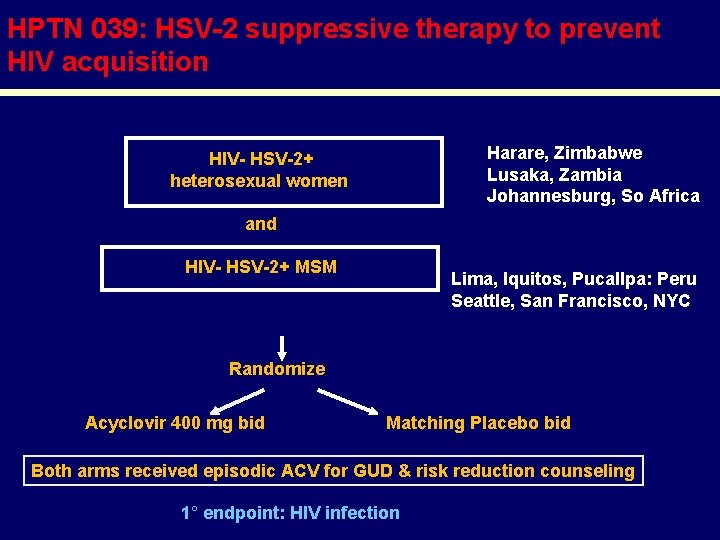 HPTN 039: HSV-2 suppressive therapy to prevent HIV acquisition

HIV- HSV-2+ heterosexual women

Harare, Zimbabwe
Lusaka, Zambia
Johannesburg, So Africa

and

HIV- HSV-2+ MSM

Lima, Iquitos, Pucallpa: Peru
Seattle, San Francisco, NYC

Randomize

Acyclovir 400 mg bid

Matching Placebo bid

Both arms received episodic ACV for GUD & risk reduction counseling

1° endpoint: HIV infection